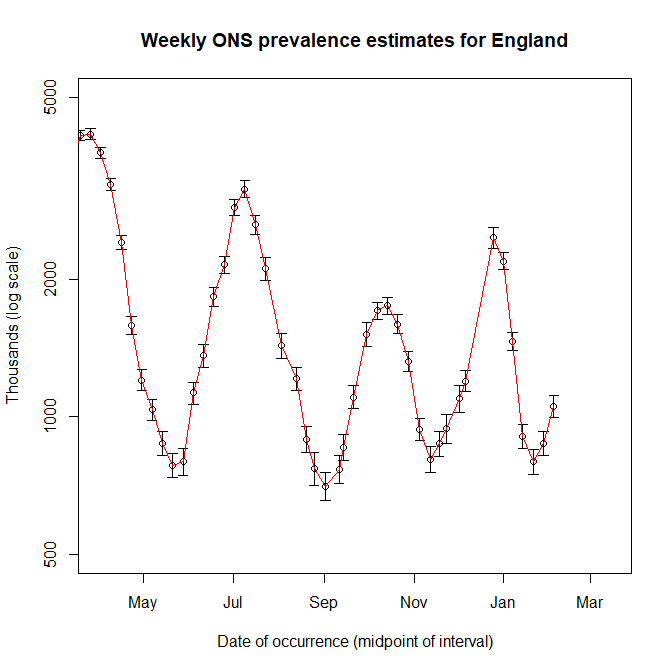 Weekly ONS prevalence estimates for England

Thousands (log scale)

5000

2000

1000

500

May

Jul

Sep

Nov

Jan

Mar

Date of occurrence (midpoint of interval)